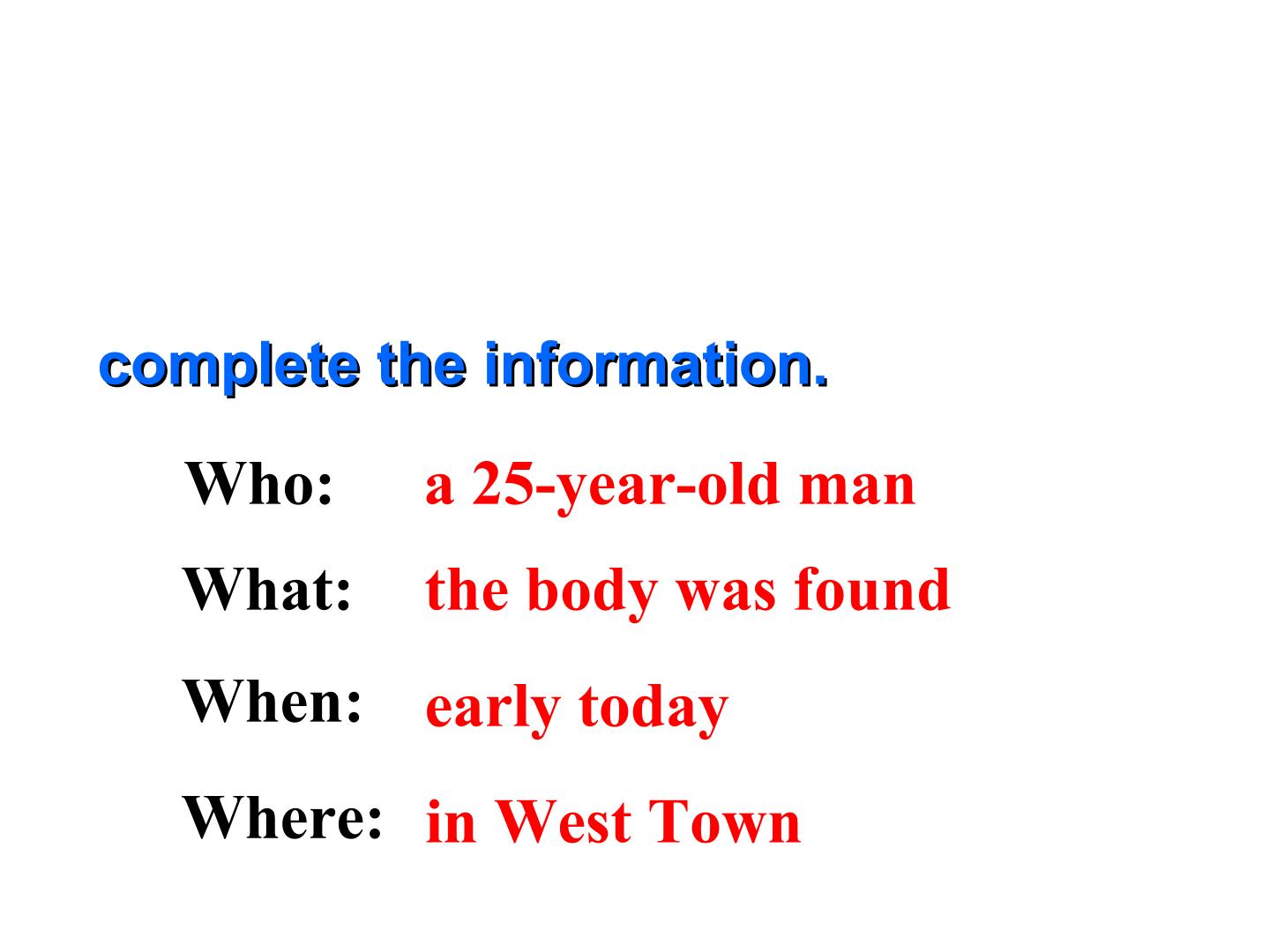 complete the information.

Who: a 25-year-old man

What: the body was found

When: early today

Where: in West Town